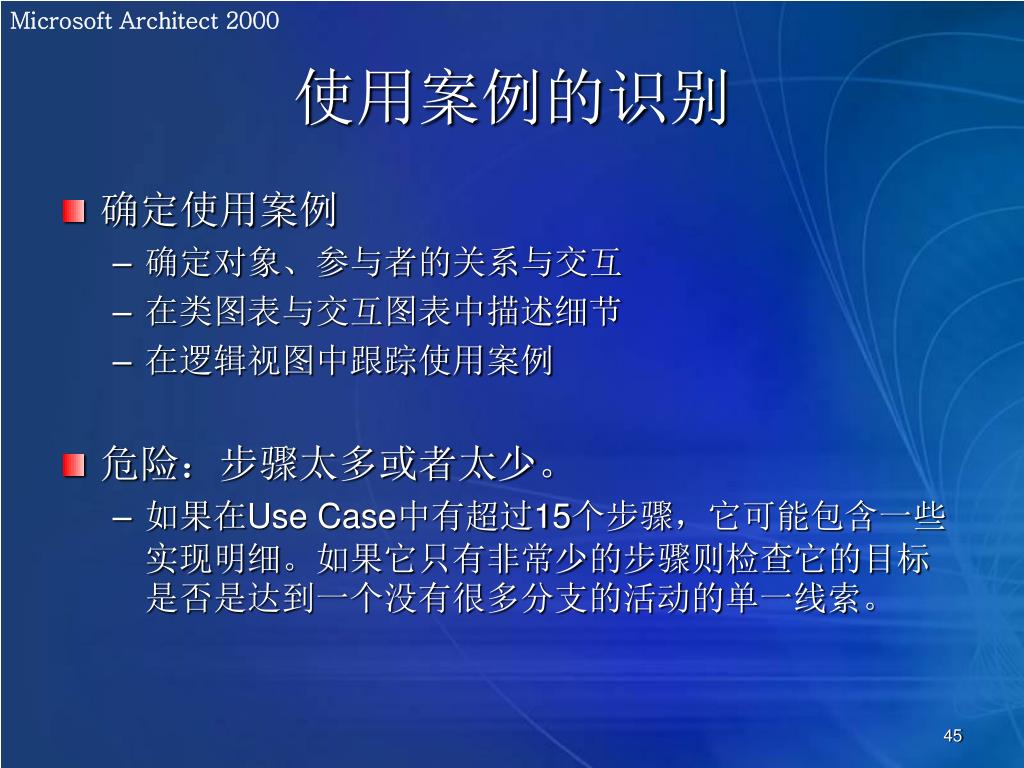 Microsoft Architect 2000

使用案例的识别

确定使用案例
– 确定对象、参与者的关系与交互
– 在类图表与交互图表中描述细节
– 在逻辑视图中跟踪使用案例

危险：步骤太多或者太少。
– 如果在Use Case中有超过15个步骤，它可能包含一些实现明细。如果它只有非常少的步骤则检查它的目标是否是达到一个没有很多分支的活动的单一线索。

45